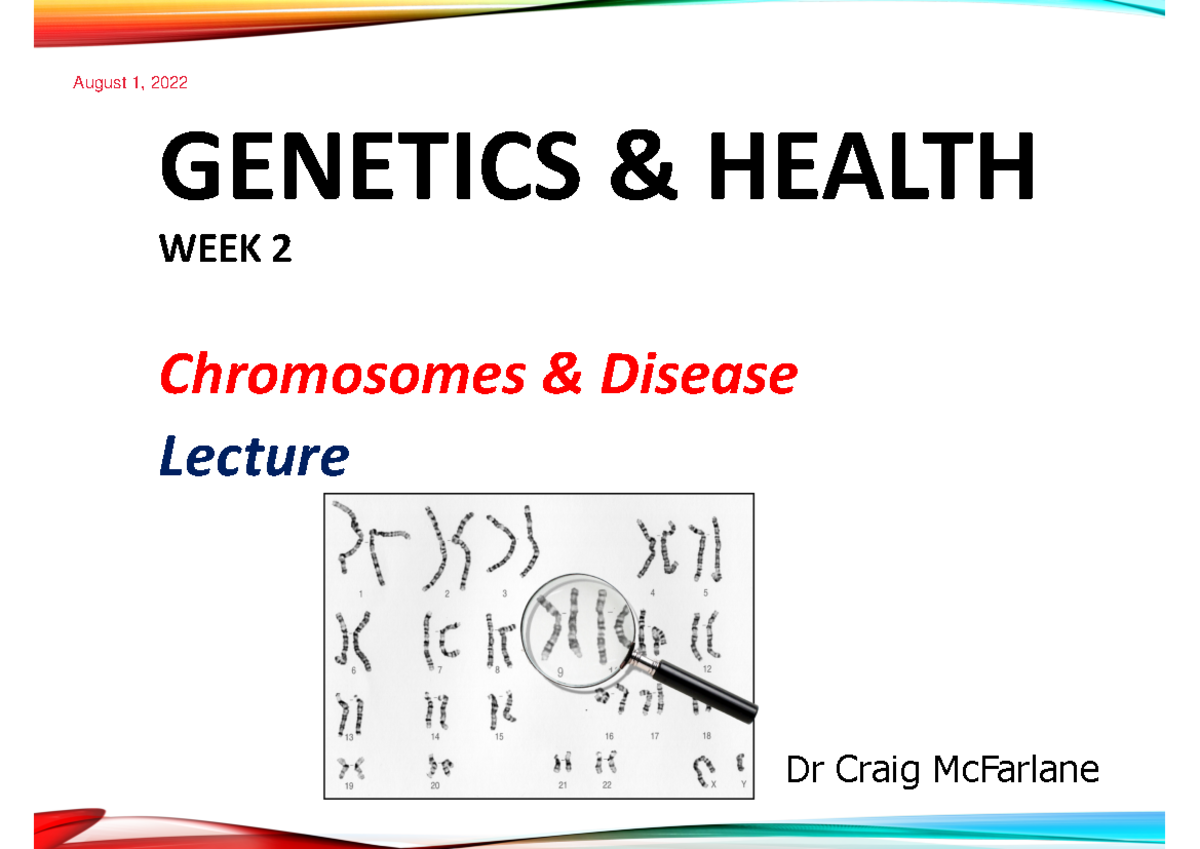 August 1, 2022

GENETICS & HEALTH

WEEK 2

Chromosomes & Disease

Lecture

1 2 3 4 5
6 7 8 9 12
13 14 15 16 17 18
19 20 21 22 X Y

Dr Craig McFarlane